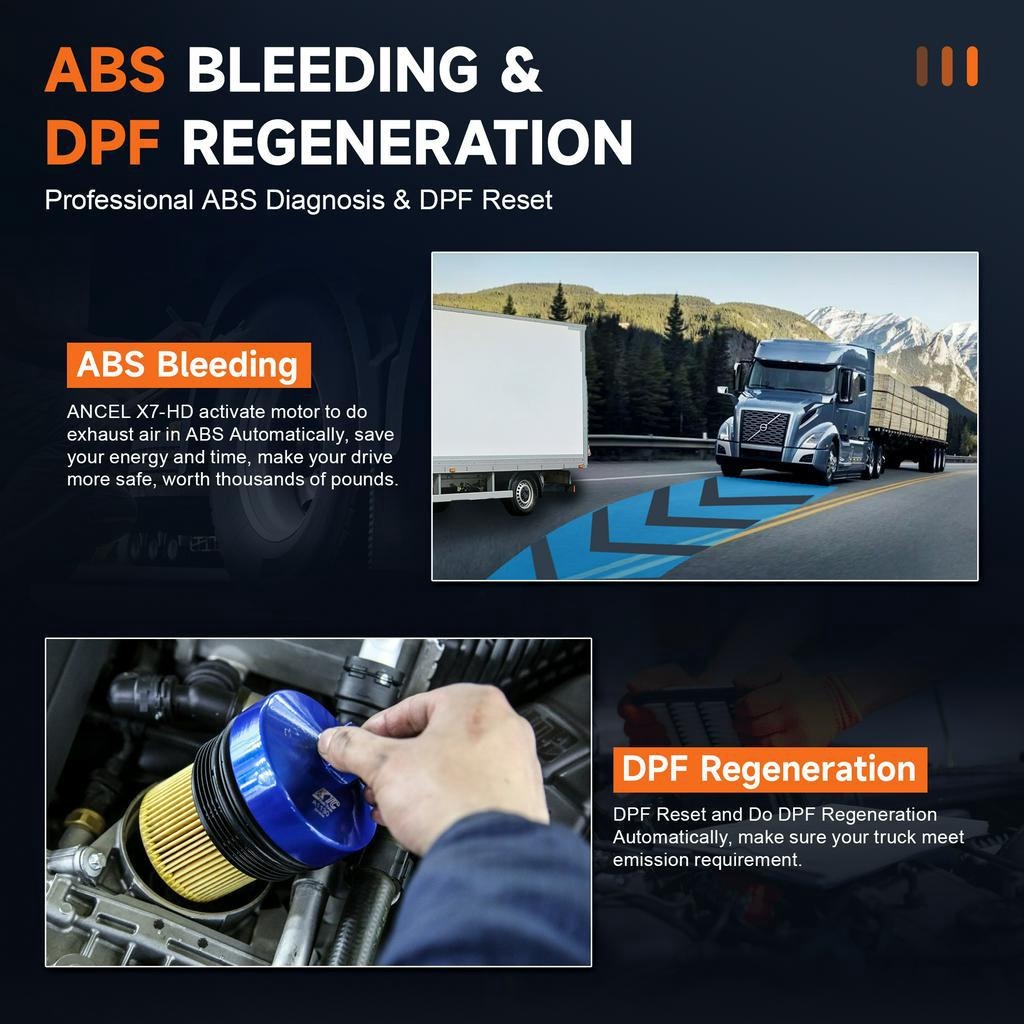 ABS BLEEDING &
DPF REGENERATION

Professional ABS Diagnosis & DPF Reset

ABS Bleeding

ANCEL X7-HD activate motor to do exhaust air in ABS Automatically, save your energy and time, make your drive more safe, worth thousands of pounds.

DPF Regeneration

DPF Reset and Do DPF Regeneration Automatically, make sure your truck meet emission requirement.